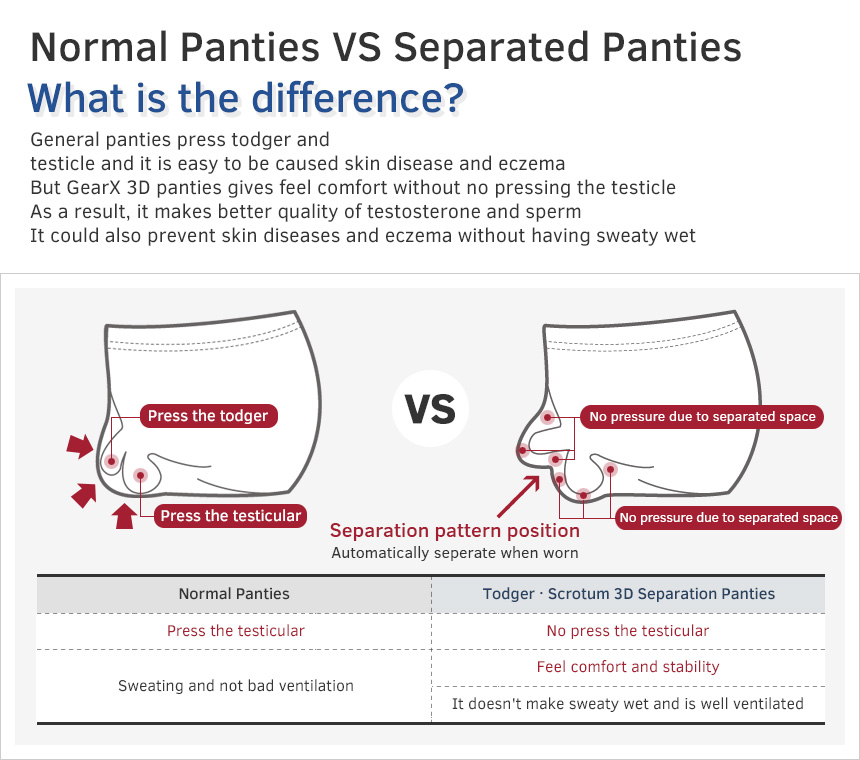 Normal Panties VS Separated Panties
What is the difference?

General panties press todger and
testicle and it is easy to be caused skin disease and eczema
But GearX 3D panties gives feel comfort without no pressing the testicle
As a result, it makes better quality of testosterone and sperm
It could also prevent skin diseases and eczema without having sweaty wet

Press the todger

Press the testicular

VS

No pressure due to separated space

No pressure due to separated space

Separation pattern position
Automatically seperate when worn

| Normal Panties | Todger · Scrotum 3D Separation Panties |
|---|---|
| Press the testicular | No press the testicular |
| Sweating and not bad ventilation | Feel comfort and stability |
| | It doesn't make sweaty wet and is well ventilated |